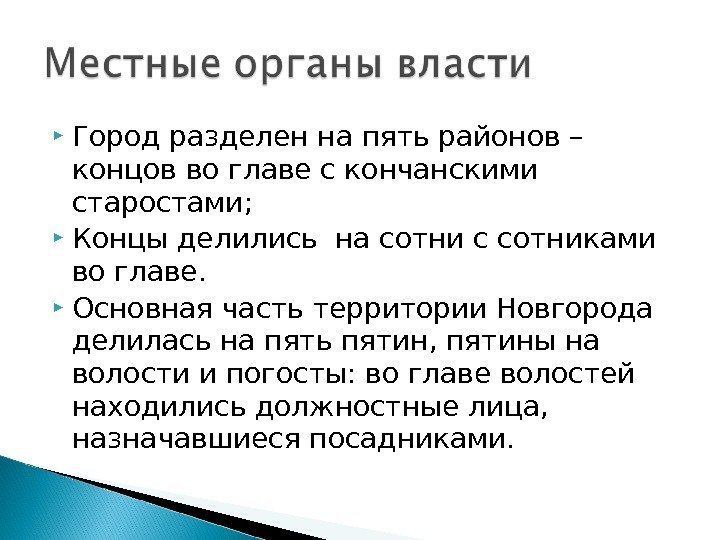 Местные органы власти

Город разделен на пять районов – концов во главе с кончанскими старостами;

Концы делились  на сотни с сотниками во главе.

Основная часть территории Новгорода делилась на пять пятин, пятины на волости и погосты: во главе волостей находились должностные лица, назначавшиеся посадниками.